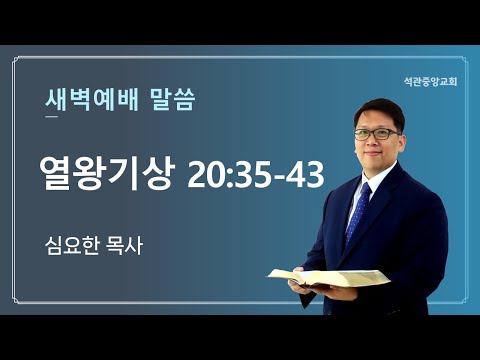 석관중앙교회

새벽예배 말씀

열왕기상 20:35-43

심요한 목사